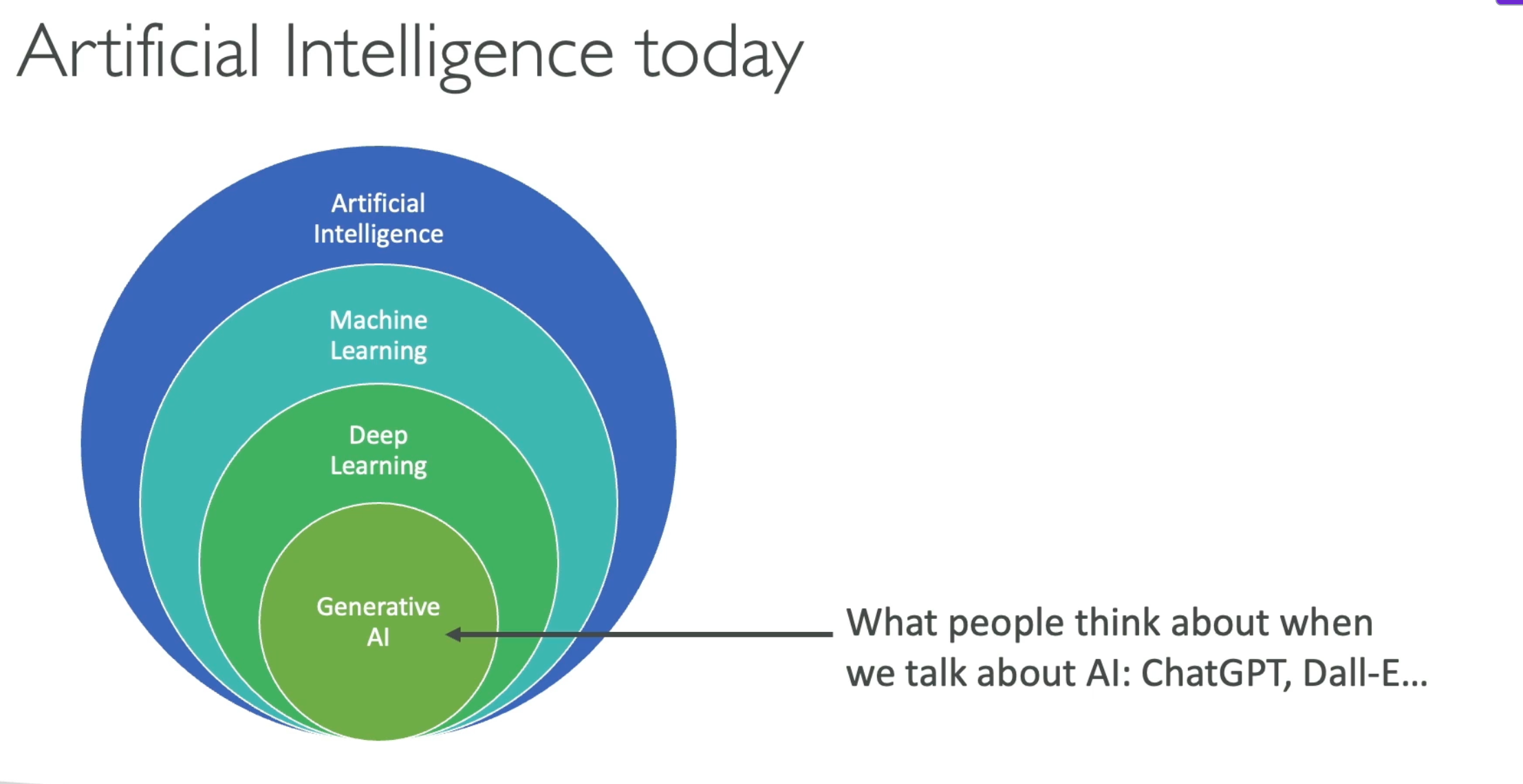 Artificial Intelligence today

Artificial Intelligence

Machine Learning

Deep Learning

Generative AI

What people think about when we talk about AI: ChatGPT, Dall-E...